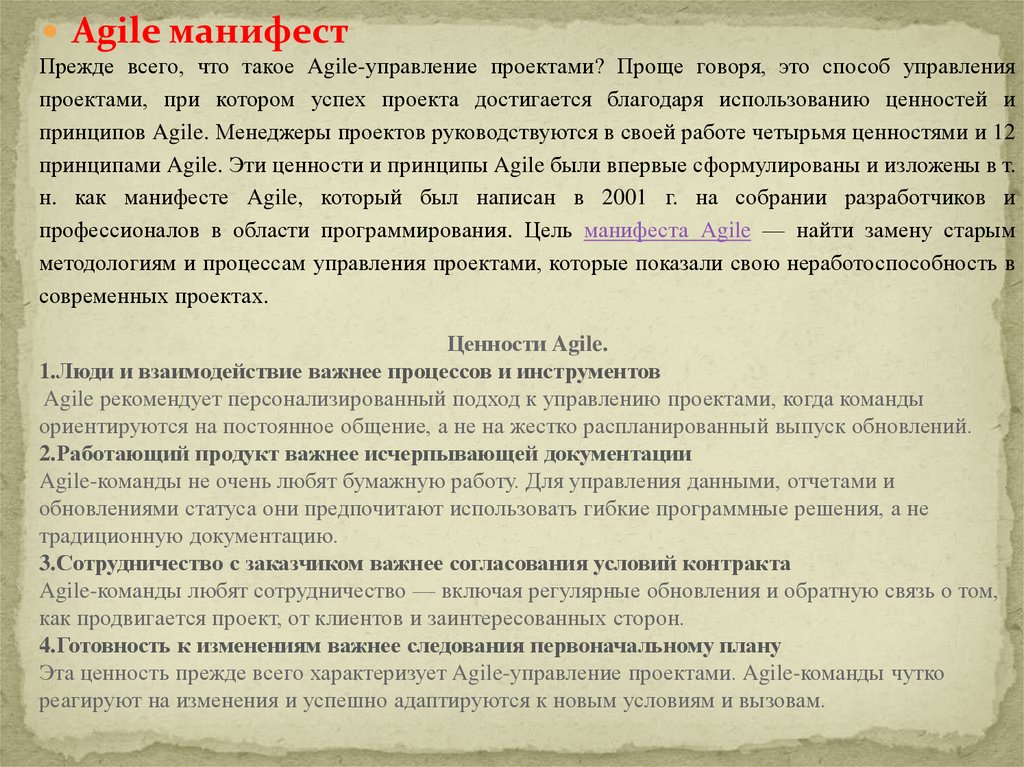 Agile манифест

Прежде всего, что такое Agile-управление проектами? Проще говоря, это способ управления проектами, при котором успех проекта достигается благодаря использованию ценностей и принципов Agile. Менеджеры проектов руководствуются в своей работе четырьмя ценностями и 12 принципами Agile. Эти ценности и принципы Agile были впервые сформулированы и изложены в т. н. как манифесте Agile, который был написан в 2001 г. на собрании разработчиков и профессионалов в области программирования. Цель манифеста Agile — найти замену старым методологиям и процессам управления проектами, которые показали свою неработоспособность в современных проектах.

Ценности Agile.
1.Люди и взаимодействие важнее процессов и инструментов
Agile рекомендует персонализированный подход к управлению проектами, когда команды ориентируются на постоянное общение, а не на жестко распланированный выпуск обновлений.
2.Работающий продукт важнее исчерпывающей документации
Agile-команды не очень любят бумажную работу. Для управления данными, отчетами и обновлениями статуса они предпочитают использовать гибкие программные решения, а не традиционную документацию.
3.Сотрудничество с заказчиком важнее согласования условий контракта
Agile-команды любят сотрудничество — включая регулярные обновления и обратную связь о том, как продвигается проект, от клиентов и заинтересованных сторон.
4.Готовность к изменениям важнее следования первоначальному плану
Эта ценность прежде всего характеризует Agile-управление проектами. Agile-команды чутко реагируют на изменения и успешно адаптируются к новым условиям и вызовам.